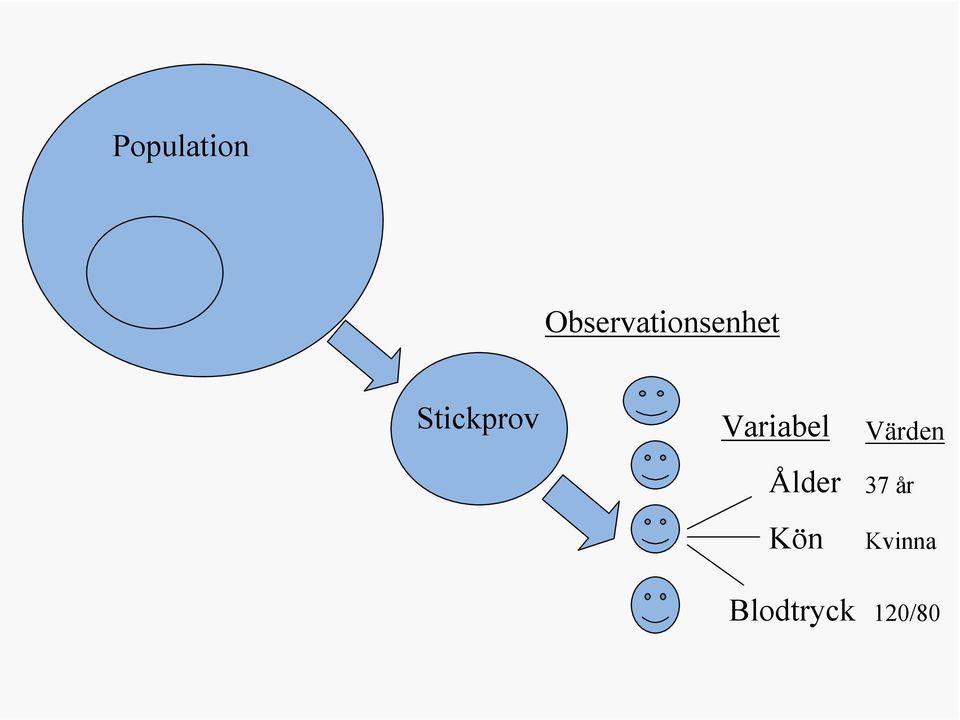 Population

Stickprov

Observationsenhet

Variabel Värden

Ålder 37 år

Kön Kvinna

Blodtryck 120/80